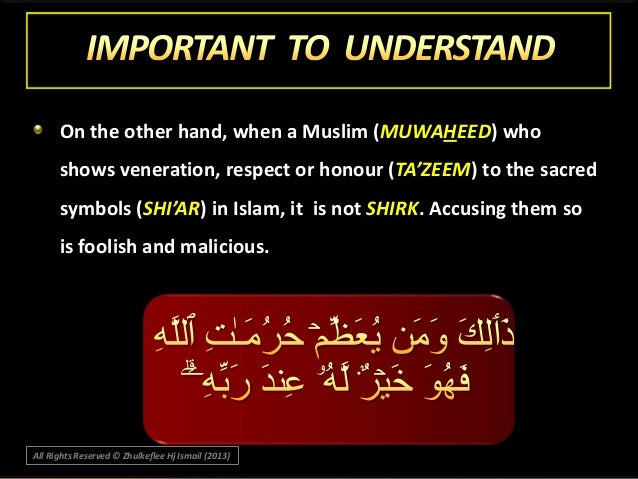 IMPORTANT TO UNDERSTAND

On the other hand, when a Muslim (MUWAHEED) who shows veneration, respect or honour (TA'ZEEM) to the sacred symbols (SHI'AR) in Islam, it is not SHIRK. Accusing them so is foolish and malicious.

ذَٰلِكَ وَمَن يُعَظِّمْ حُرُمَٰتِ ٱللَّهِ فَهُوَ خَيْرٌ لَّهُۥ عِندَ رَبِّهِۦ ۗ

All Rights Reserved © Zhulkeflee Hj Ismail (2013)